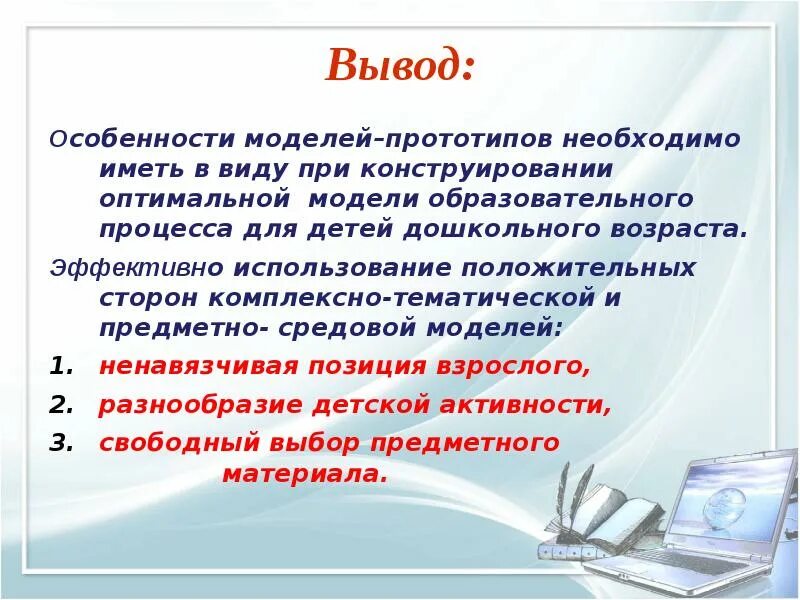 Вывод:

Особенности моделей-прототипов необходимо иметь в виду при конструировании оптимальной модели образовательного процесса для детей дошкольного возраста.

Эффективно использование положительных сторон комплексно-тематической и предметно- средовой моделей:

1. ненавязчивая позиция взрослого,
2. разнообразие детской активности,
3. свободный выбор предметного материала.